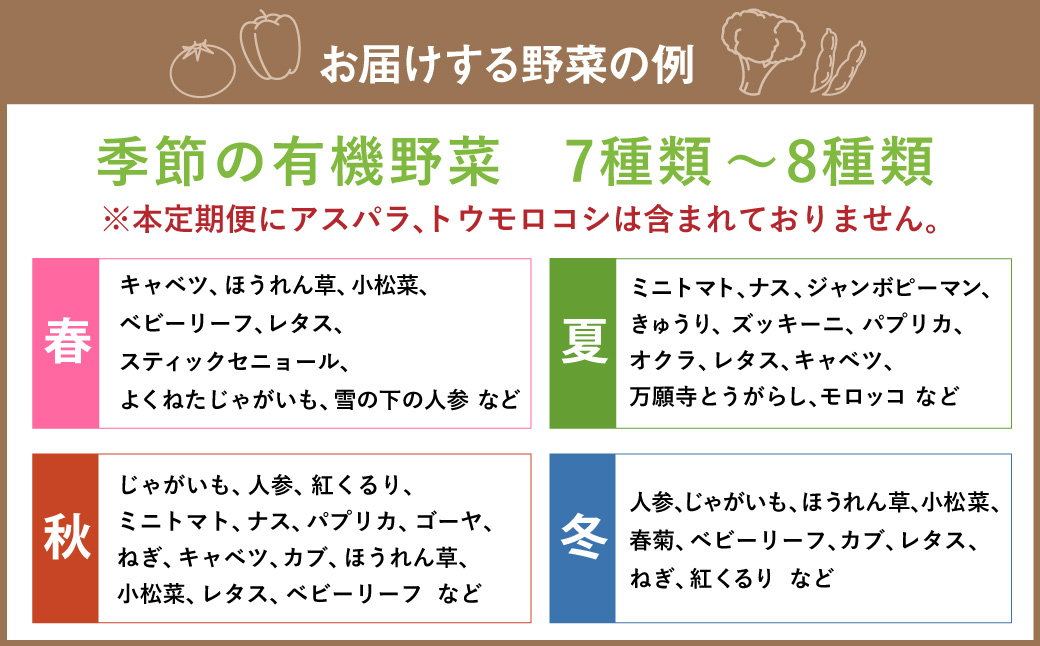 お届けする野菜の例

季節の有機野菜　7種類～8種類
※本定期便にアスパラ、トウモロコシは含まれておりません。

春
キャベツ、ほうれん草、小松菜、ベビーリーフ、レタス、スティックセニョール、よくねたじゃがいも、雪の下の人参 など

夏
ミニトマト、ナス、ジャンボピーマン、きゅうり、ズッキーニ、パプリカ、オクラ、レタス、キャベツ、万願寺とうがらし、モロッコ など

秋
じゃがいも、人参、紅くるり、ミニトマト、ナス、パプリカ、ゴーヤ、ねぎ、キャベツ、カブ、ほうれん草、小松菜、レタス、ベビーリーフ など

冬
人参、じゃがいも、ほうれん草、小松菜、春菊、ベビーリーフ、カブ、レタス、ねぎ、紅くるり など